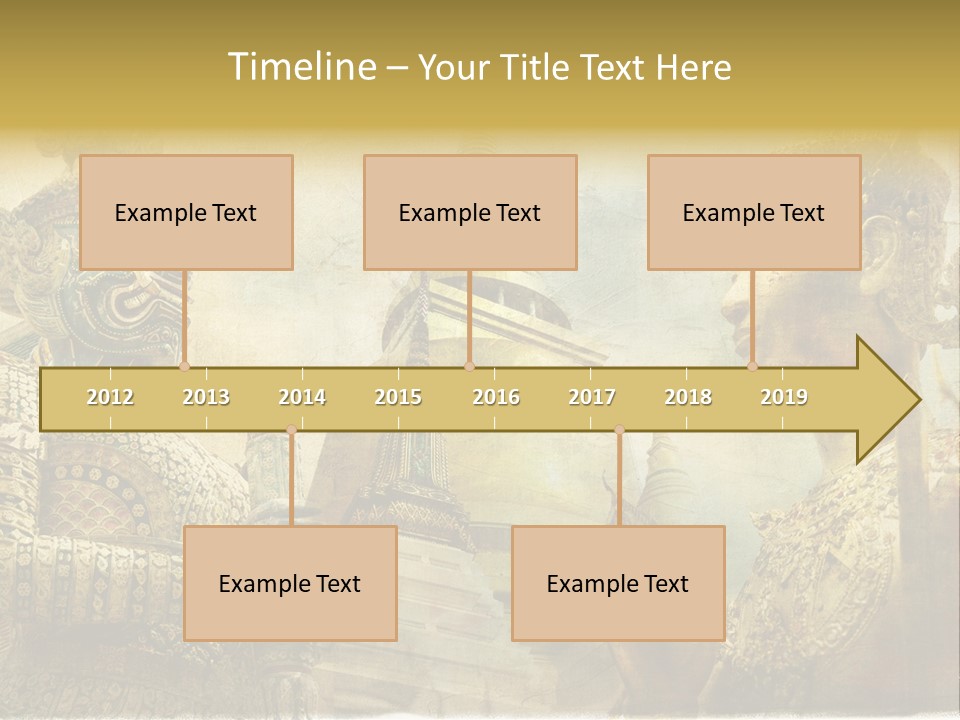 Timeline – Your Title Text Here

Example Text

Example Text

Example Text

2012 2013 2014 2015 2016 2017 2018 2019

Example Text

Example Text